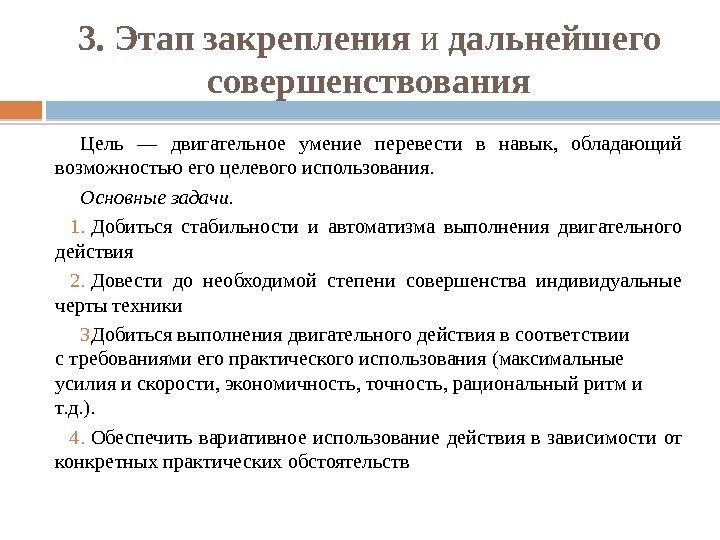 3. Этап закрепления и дальнейшего совершенствования

Цель — двигательное умение перевести в навык, обладающий возможностью его целевого использования.

Основные задачи.

1. Добиться стабильности и автоматизма выполнения двигательного действия

2. Довести до необходимой степени совершенства индивидуальные черты техники

3Добиться выполнения двигательного действия в соответствии с требованиями его практического использования (максимальные усилия и скорости, экономичность, точность, рациональный ритм и т.д.).

4. Обеспечить вариативное использование действия в зависимости от конкретных практических обстоятельств